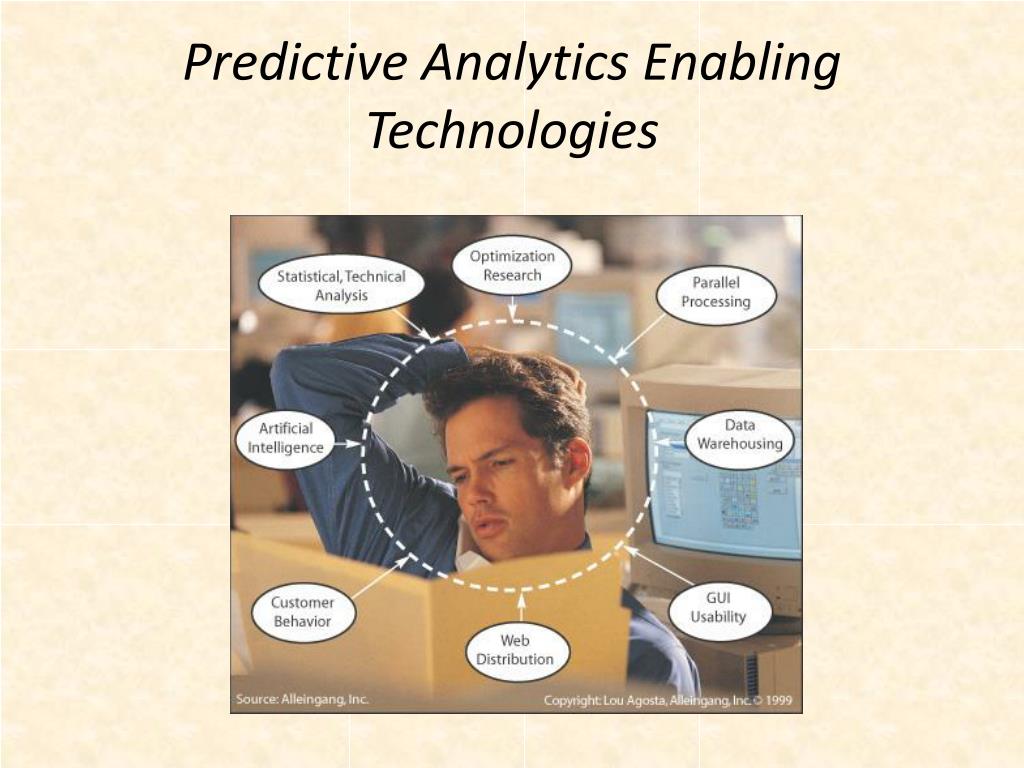 Predictive Analytics Enabling Technologies

Statistical, Technical Analysis

Optimization Research

Parallel Processing

Artificial Intelligence

Data Warehousing

Customer Behavior

Web Distribution

GUI Usability

Source: Alleingang, Inc.

Copyright: Lou Agosta, Alleingang, Inc. © 1999